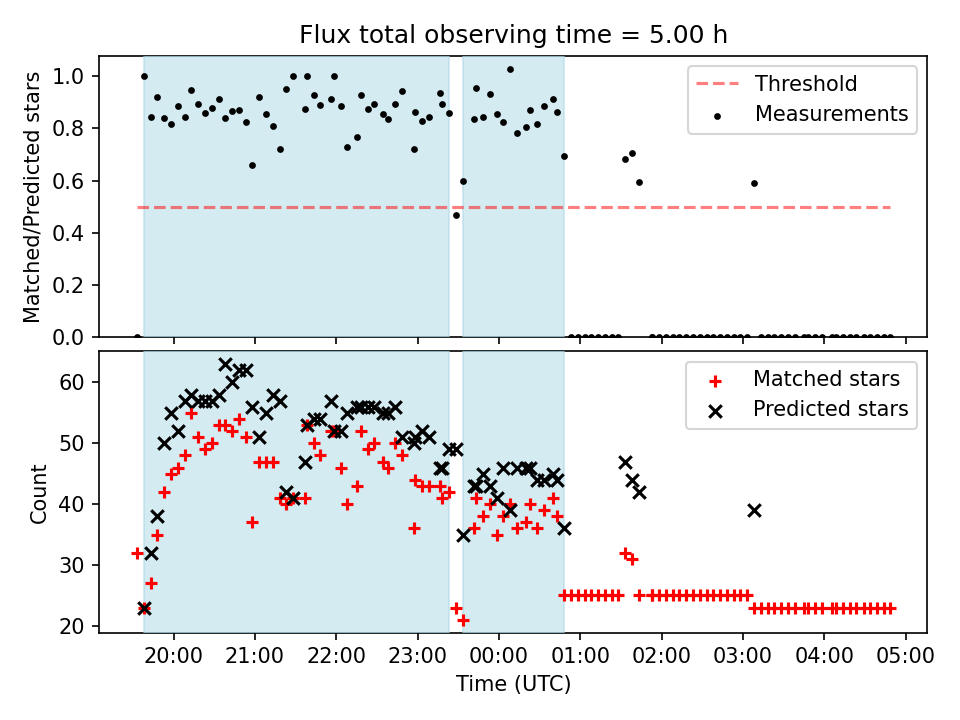 Flux total observing time = 5.00 h

Matched/Predicted stars

1.0
0.8
0.6
0.4
0.2
0.0

Threshold
Measurements

Count

60
50
40
30
20

Matched stars
Predicted stars

20:00
21:00
22:00
23:00
00:00
01:00
02:00
03:00
04:00
05:00

Time (UTC)